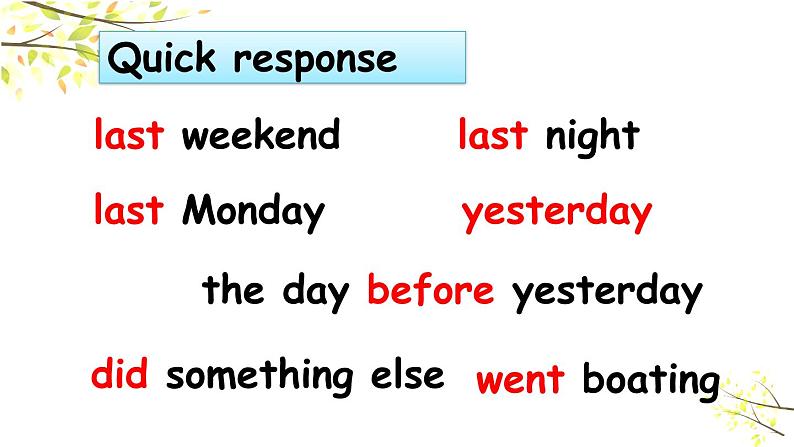 Quick response

last weekend last night

last Monday yesterday

the day before yesterday

did something else went boating